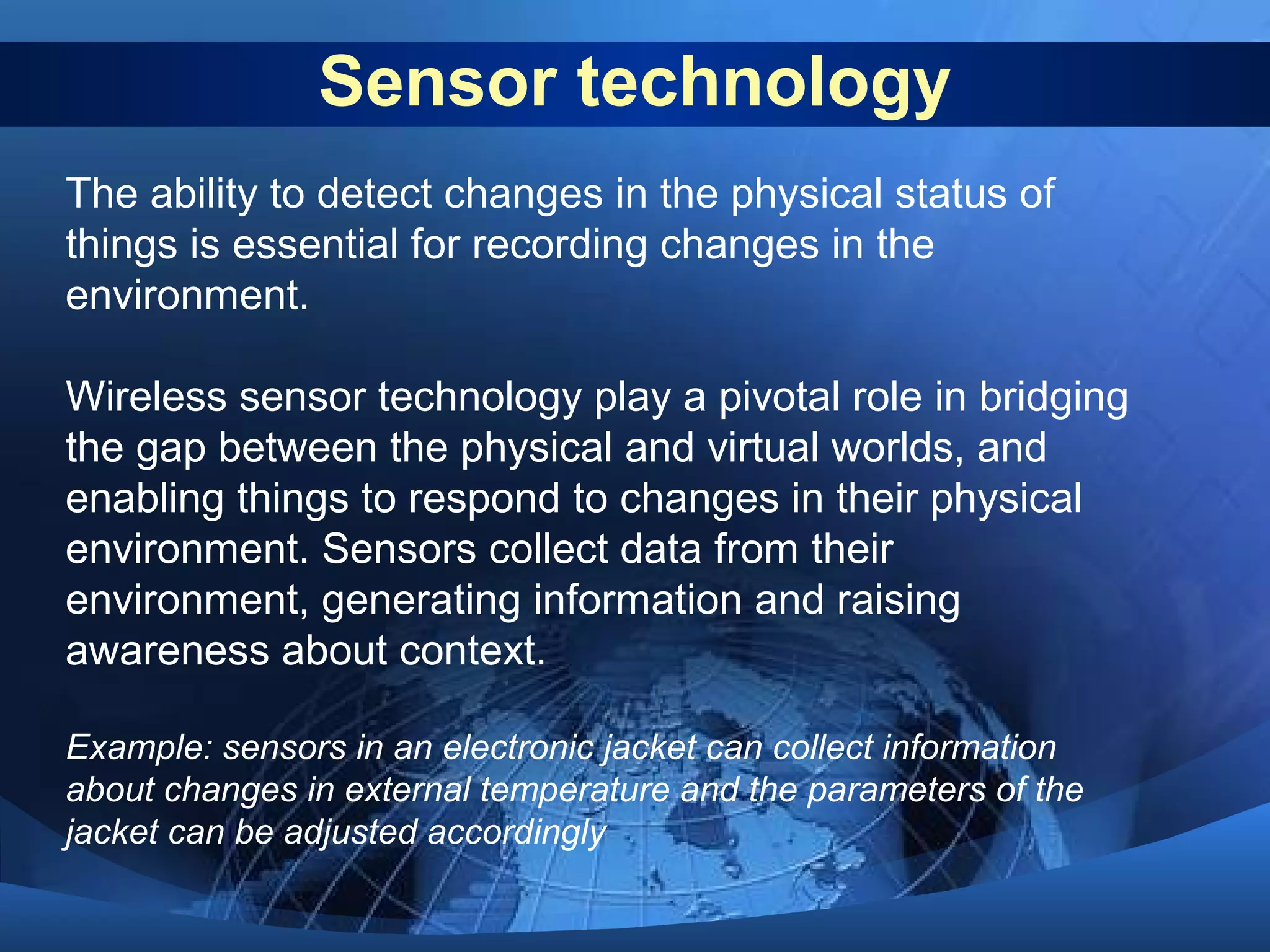 Sensor technology

The ability to detect changes in the physical status of things is essential for recording changes in the environment.

Wireless sensor technology play a pivotal role in bridging the gap between the physical and virtual worlds, and enabling things to respond to changes in their physical environment. Sensors collect data from their environment, generating information and raising awareness about context.

Example: sensors in an electronic jacket can collect information about changes in external temperature and the parameters of the jacket can be adjusted accordingly